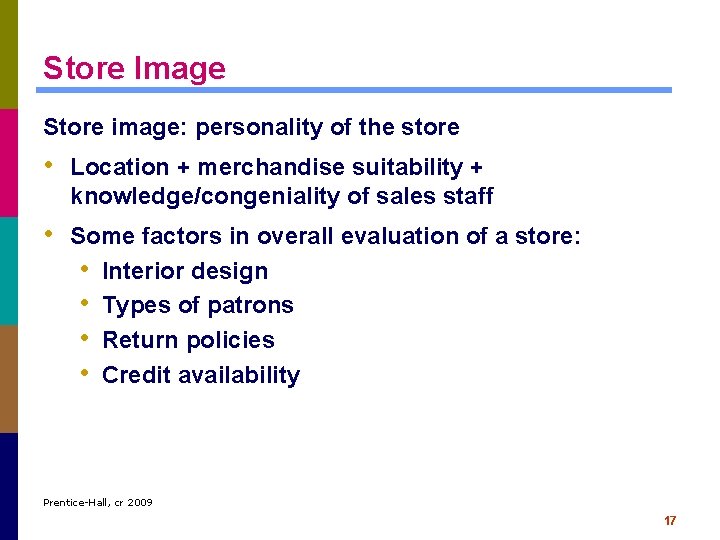 Store Image

Store image: personality of the store

• Location + merchandise suitability + knowledge/congeniality of sales staff
• Some factors in overall evaluation of a store:
  • Interior design
  • Types of patrons
  • Return policies
  • Credit availability

Prentice-Hall, cr 2009

17